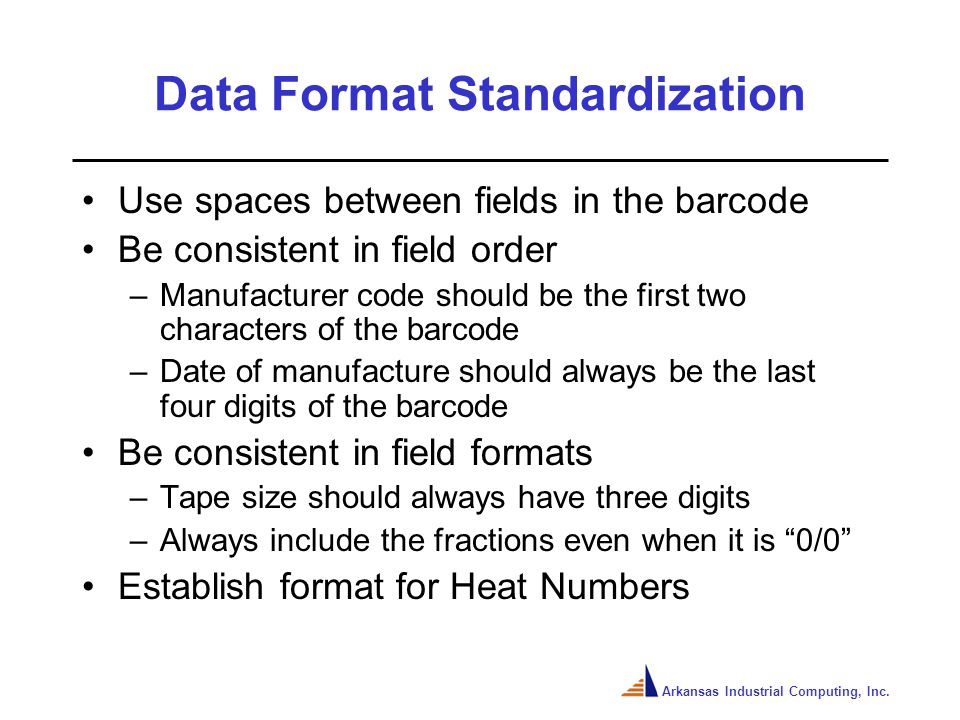 Data Format Standardization

• Use spaces between fields in the barcode
• Be consistent in field order
– Manufacturer code should be the first two characters of the barcode
– Date of manufacture should always be the last four digits of the barcode
• Be consistent in field formats
– Tape size should always have three digits
– Always include the fractions even when it is “0/0”
• Establish format for Heat Numbers

Arkansas Industrial Computing, Inc.